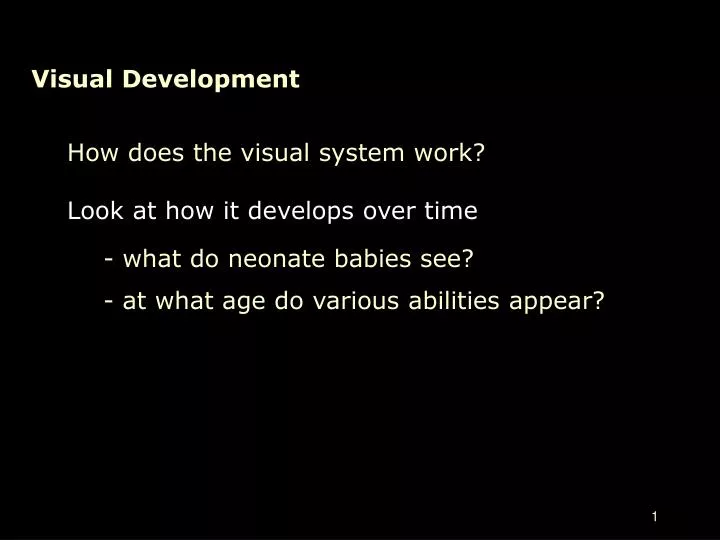 Visual Development

How does the visual system work?

Look at how it develops over time

- what do neonate babies see?

- at what age do various abilities appear?

1